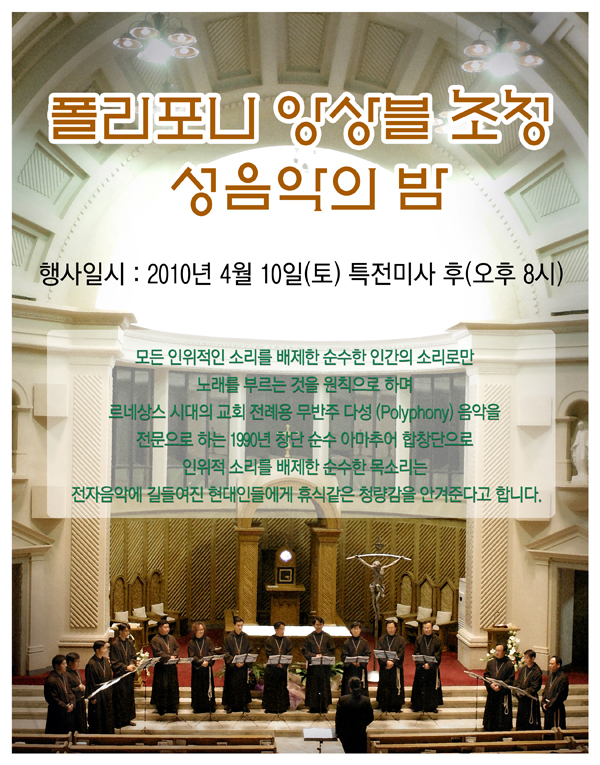 폴리포니 앙상블 초청
성음악의 밤

행사일시 : 2010년 4월 10일(토) 특전미사 후(오후 8시)

모든 인위적인 소리를 배제한 순수한 인간의 소리로만 노래를 부르는 것을 원칙으로 하며 르네상스 시대의 교회 전례용 무반주 다성 (Polyphony) 음악을 전문으로 하는 1990년 창단 순수 아마추어 합창단으로 인위적 소리를 배제한 순수한 목소리는 전자음악에 길들여진 현대인들에게 휴식같은 청량감을 안겨준다고 합니다.